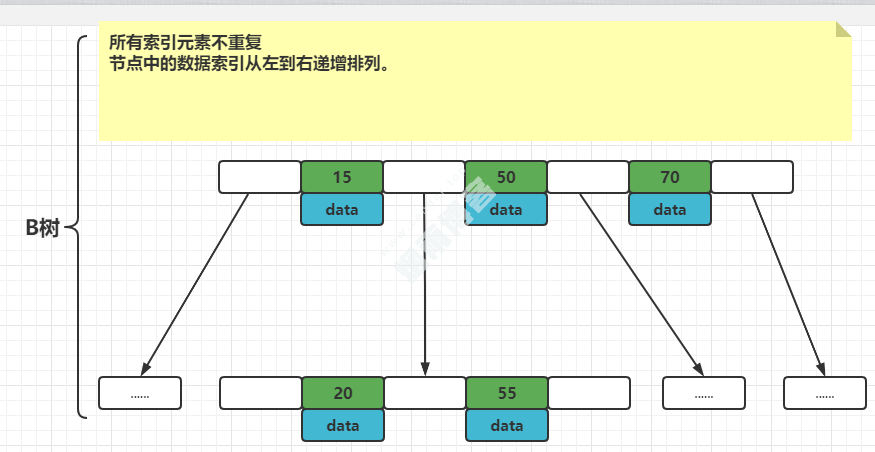 所有索引元素不重复
节点中的数据索引从左到右递增排列。

B树

15
data
50
data
70
data

......
20
data
55
data
......
......